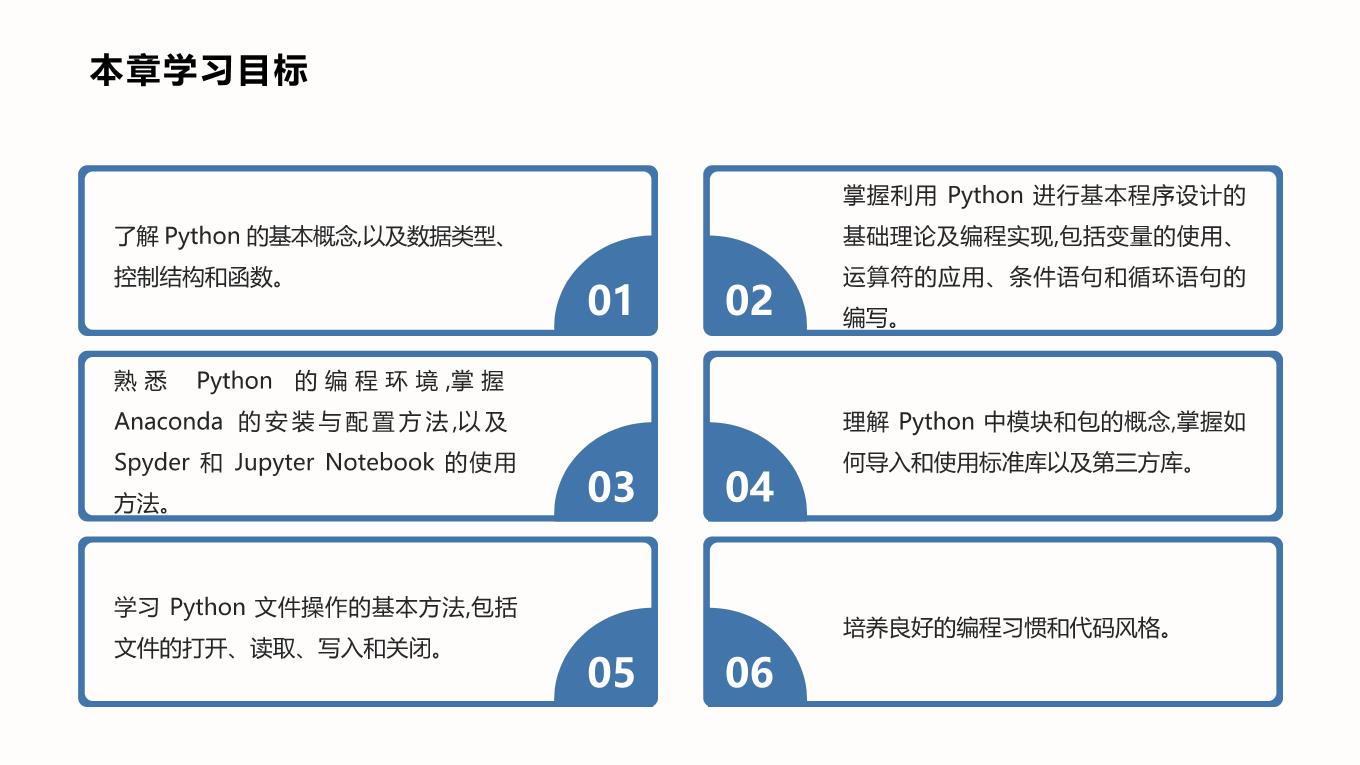 本章学习目标

了解 Python 的基本概念,以及数据类型、控制结构和函数。

01

02

掌握利用 Python 进行基本程序设计的基础理论及编程实现,包括变量的使用、运算符的应用、条件语句和循环语句的编写。

熟悉 Python 的编程环境,掌握 Anaconda 的安装与配置方法,以及 Spyder 和 Jupyter Notebook 的使用方法。

03

04

理解 Python 中模块和包的概念,掌握如何导入和使用标准库以及第三方库。

学习 Python 文件操作的基本方法,包括文件的打开、读取、写入和关闭。

05

06

培养良好的编程习惯和代码风格。